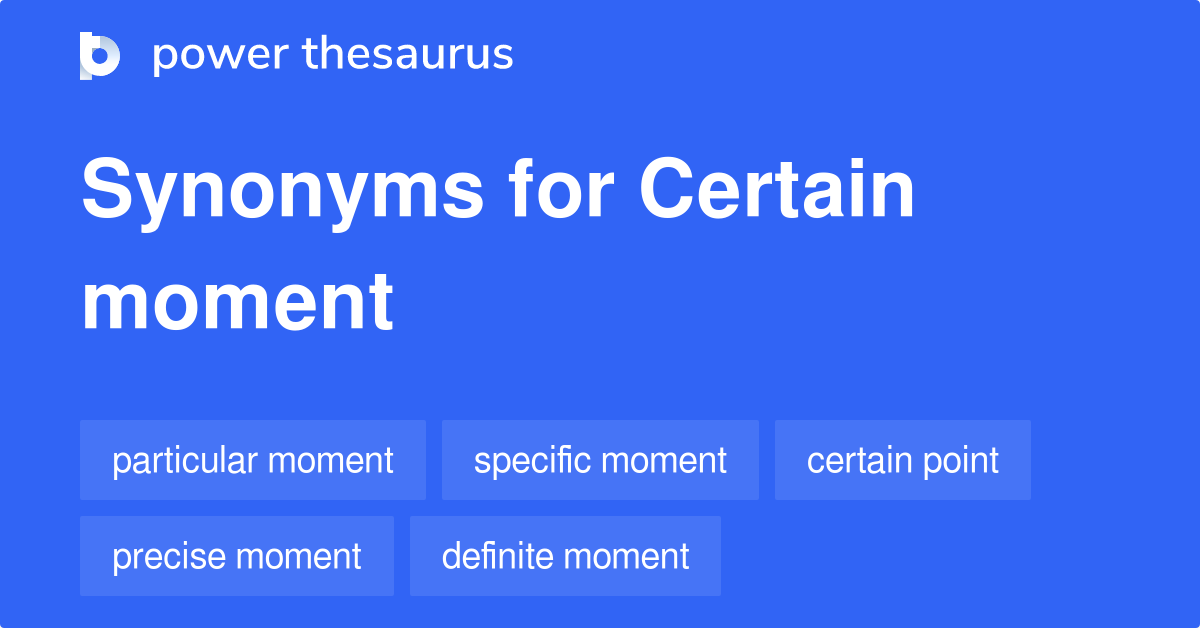 power thesaurus

Synonyms for Certain moment

particular moment
specific moment
certain point
precise moment
definite moment